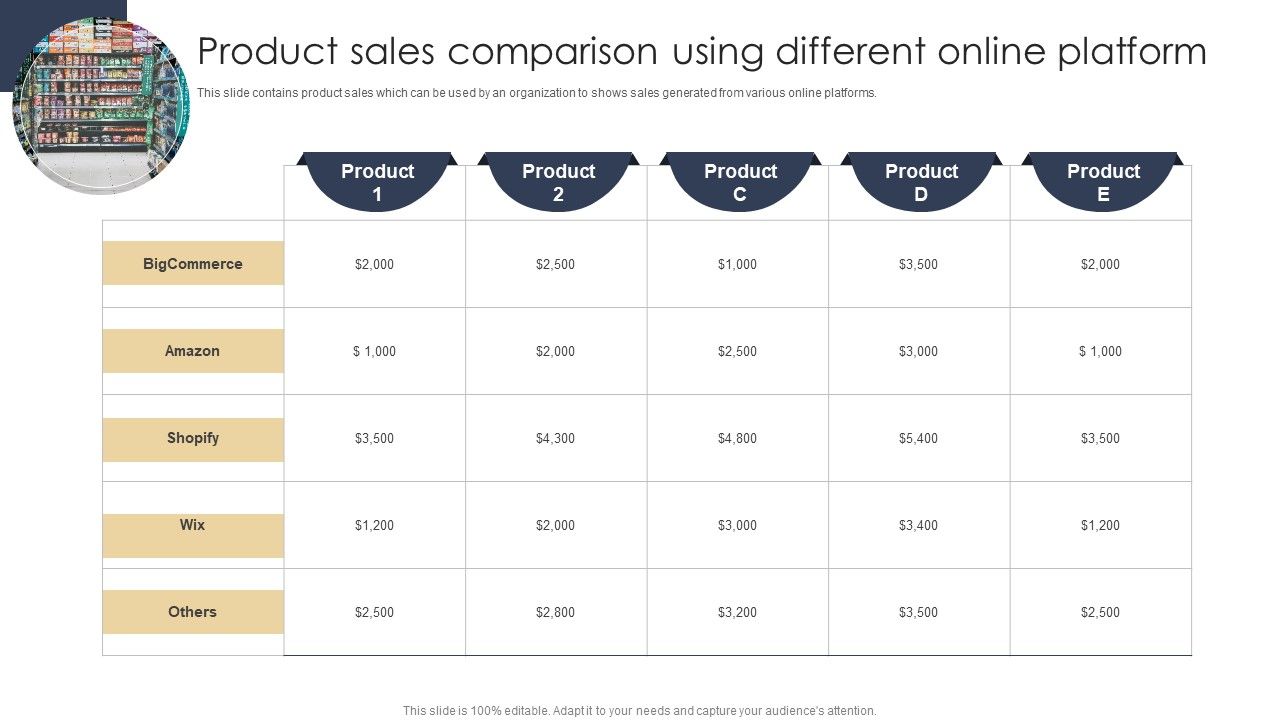 Product sales comparison using different online platform

This slide contains product sales which can be used by an organization to shows sales generated from various online platforms.

| | Product 1 | Product 2 | Product C | Product D | Product E |
|---|---|---|---|---|---|
| BigCommerce | \$2,000 | \$2,500 | \$1,000 | \$3,500 | \$2,000 |
| Amazon | \$ 1,000 | \$2,000 | \$2,500 | \$3,000 | \$ 1,000 |
| Shopify | \$3,500 | \$4,300 | \$4,800 | \$5,400 | \$3,500 |
| Wix | \$1,200 | \$2,000 | \$3,000 | \$3,400 | \$1,200 |
| Others | \$2,500 | \$2,800 | \$3,200 | \$3,500 | \$2,500 |

This slide is 100% editable. Adapt it to your needs and capture your audience's attention.